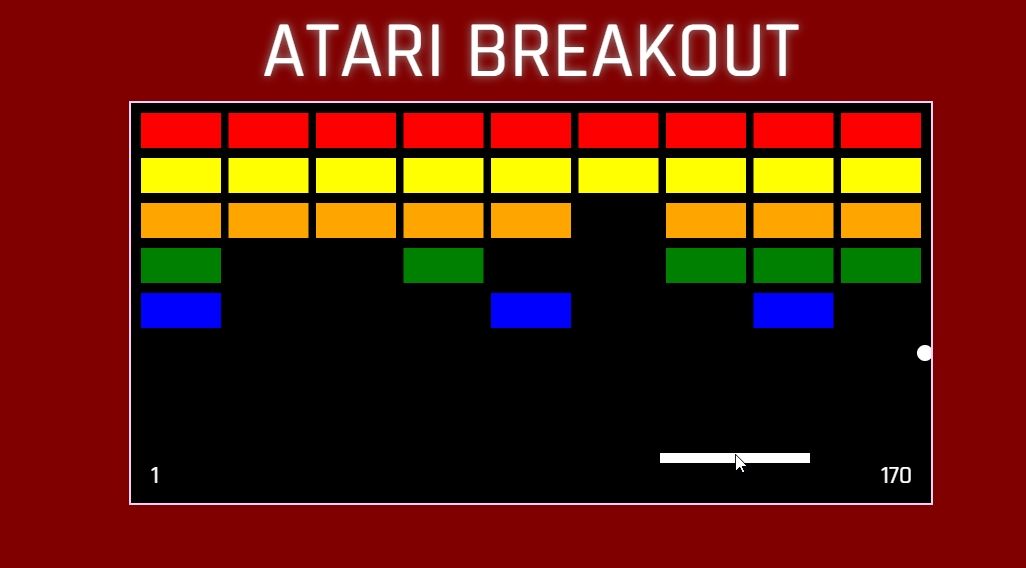 ATARI BREAKOUT

1

170